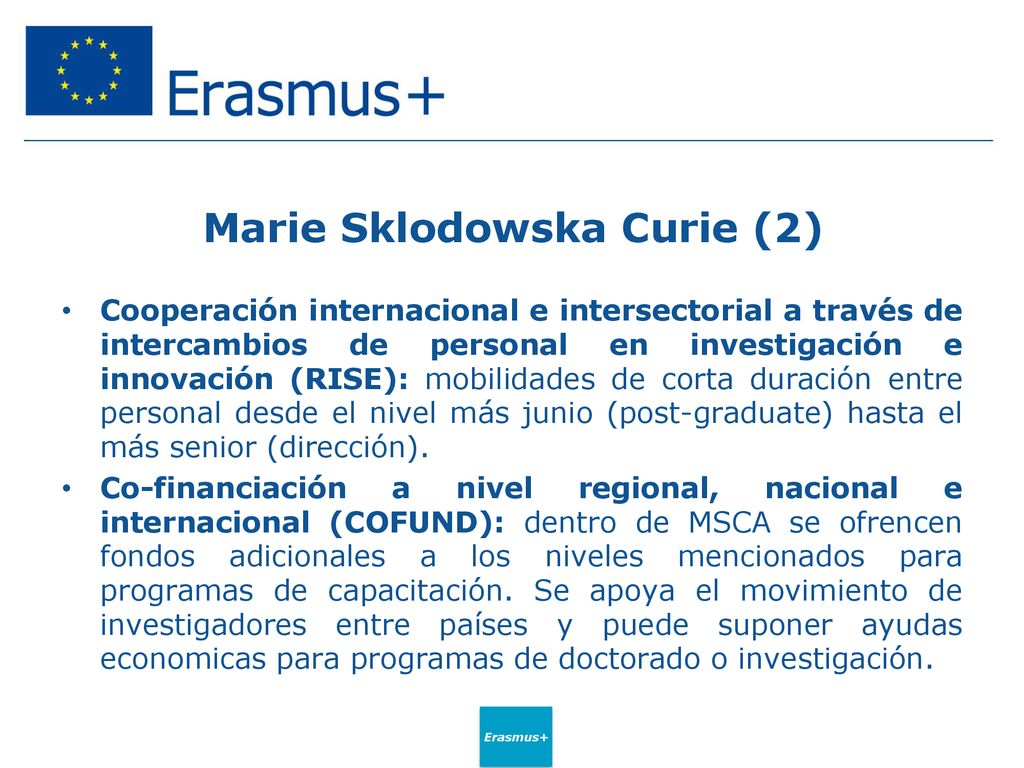 Erasmus+

Marie Sklodowska Curie (2)

• Cooperación internacional e intersectorial a través de intercambios de personal en investigación e innovación (RISE): mobilidades de corta duración entre personal desde el nivel más junio (post-graduate) hasta el más senior (dirección).
• Co-financiación a nivel regional, nacional e internacional (COFUND): dentro de MSCA se ofrencen fondos adicionales a los niveles mencionados para programas de capacitación. Se apoya el movimiento de investigadores entre países y puede suponer ayudas economicas para programas de doctorado o investigación.

Erasmus+